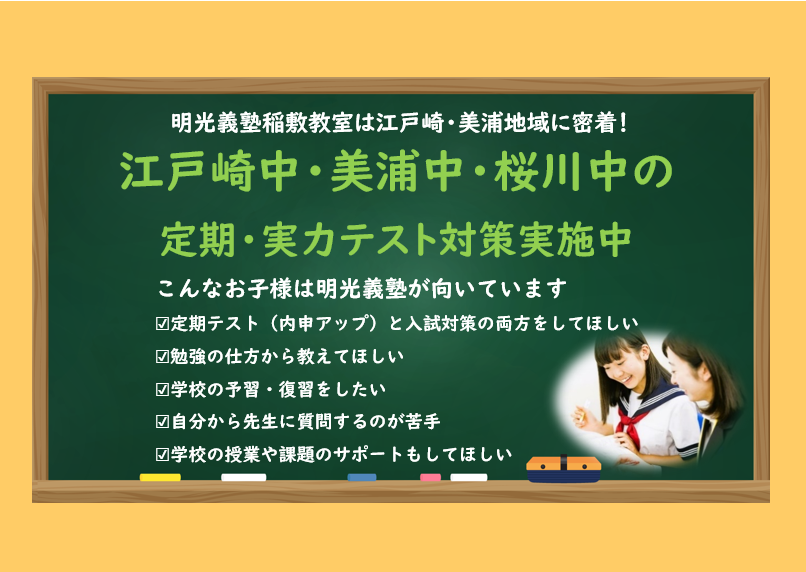 明光義塾稲敷教室は江戸崎・美浦地域に密着！

江戸崎中・美浦中・桜川中の

定期・実力テスト対策実施中

こんなお子様は明光義塾が向いています

☑定期テスト（内申アップ）と入試対策の両方をしてほしい

☑勉強の仕方から教えてほしい

☑学校の予習・復習をしたい

☑自分から先生に質問するのが苦手

☑学校の授業や課題のサポートもしてほしい